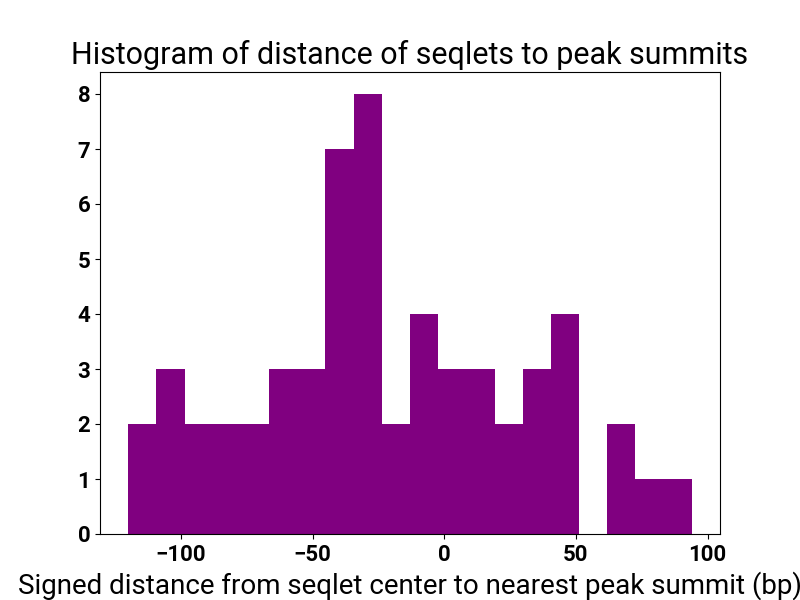 Histogram of distance of seqlets to peak summits

8
7
6
5
4
3
2
1
0

−100
−50
0
50
100

Signed distance from seqlet center to nearest peak summit (bp)